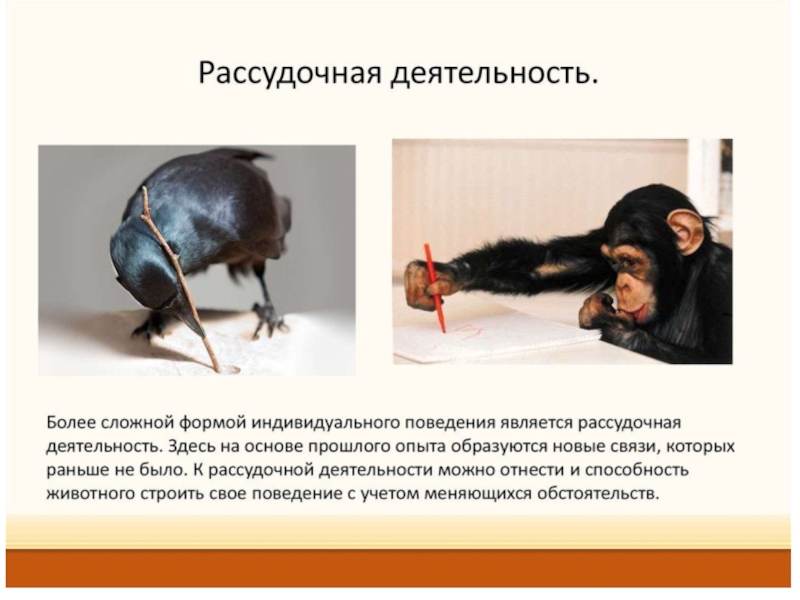 Рассудочная деятельность.

Более сложной формой индивидуального поведения является рассудочная деятельность. Здесь на основе прошлого опыта образуются новые связи, которых раньше не было. К рассудочной деятельности можно отнести и способность животного строить свое поведение с учетом меняющихся обстоятельств.